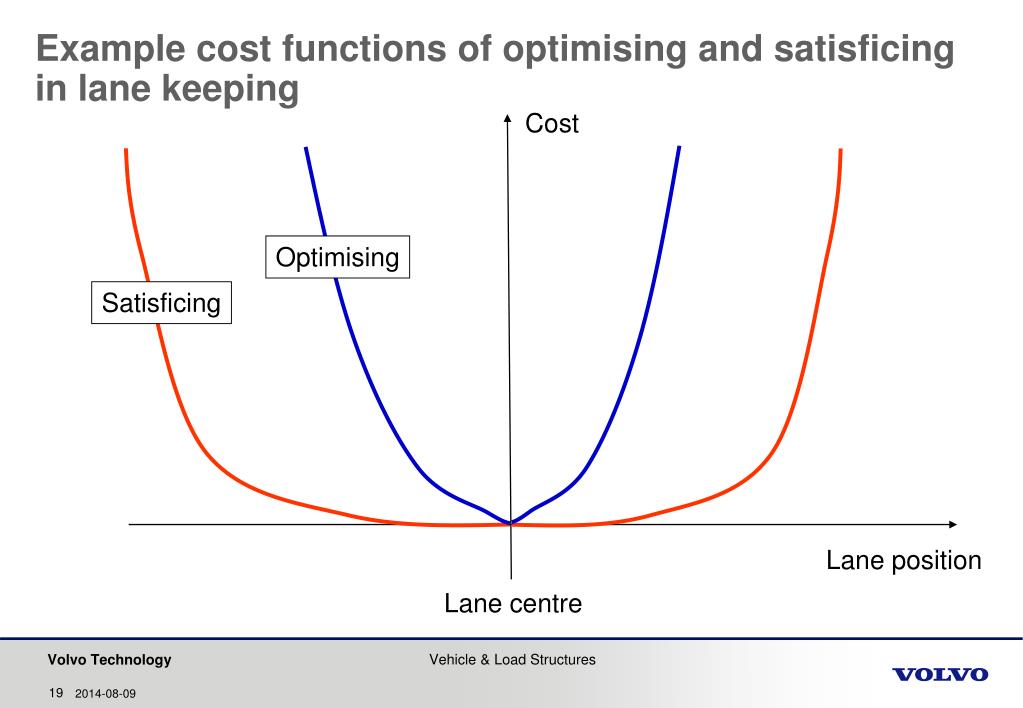 Example cost functions of optimising and satisficing in lane keeping

Cost

Optimising

Satisficing

Lane position

Lane centre

Volvo Technology

Vehicle & Load Structures

VOLVO

19 2014-08-09